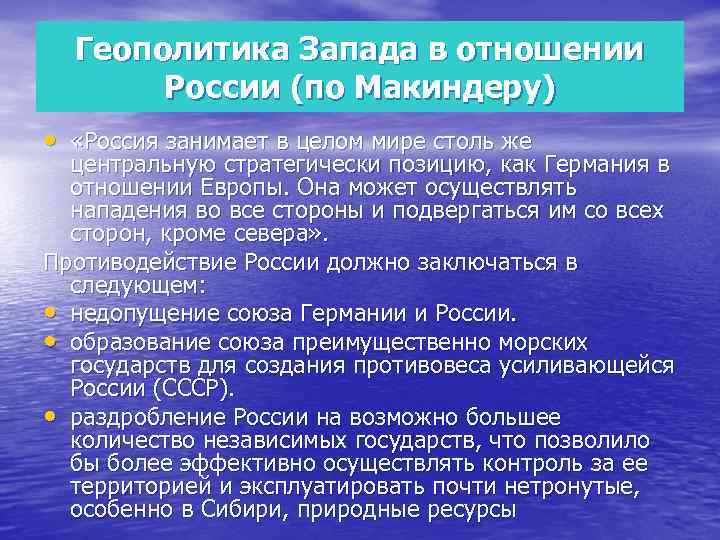 Геополитика Запада в отношении России (по Макиндеру)

• «Россия занимает в целом мире столь же центральную стратегически позицию, как Германия в отношении Европы. Она может осуществлять нападения во все стороны и подвергаться им со всех сторон, кроме севера».

Противодействие России должно заключаться в следующем:

• недопущение союза Германии и России.
• образование союза преимущественно морских государств для создания противовеса усиливающейся России (СССР).
• раздробление России на возможно большее количество независимых государств, что позволило бы более эффективно осуществлять контроль за ее территорией и эксплуатировать почти нетронутые, особенно в Сибири, природные ресурсы